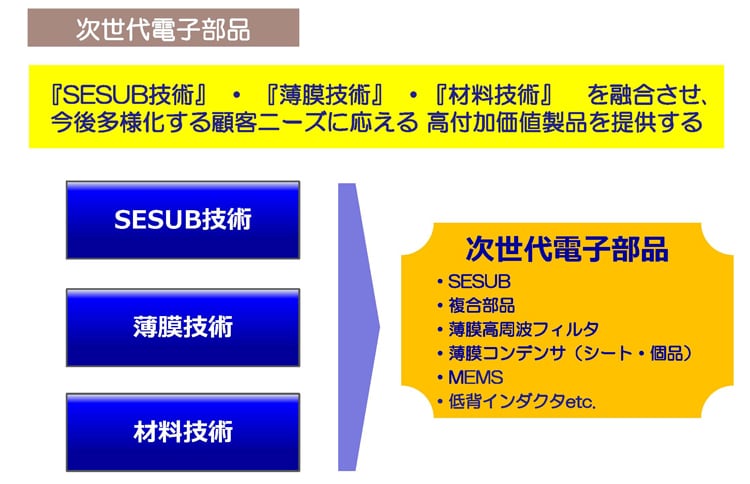 次世代電子部品

『SESUB技術』・『薄膜技術』・『材料技術』 を融合させ、今後多様化する顧客ニーズに応える 高付加価値製品を提供する

SESUB技術

薄膜技術

材料技術

次世代電子部品

・SESUB
・複合部品
・薄膜高周波フィルタ
・薄膜コンデンサ（シート・個品）
・MEMS
・低背インダクタetc.